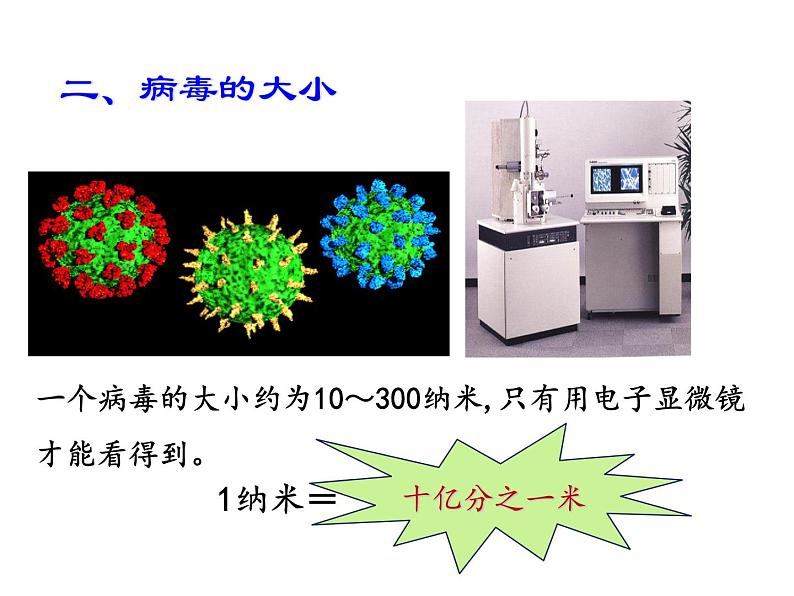 二、病毒的大小

一个病毒的大小约为10～300纳米，只有用电子显微镜才能看得到。

1纳米＝ 十亿分之一米